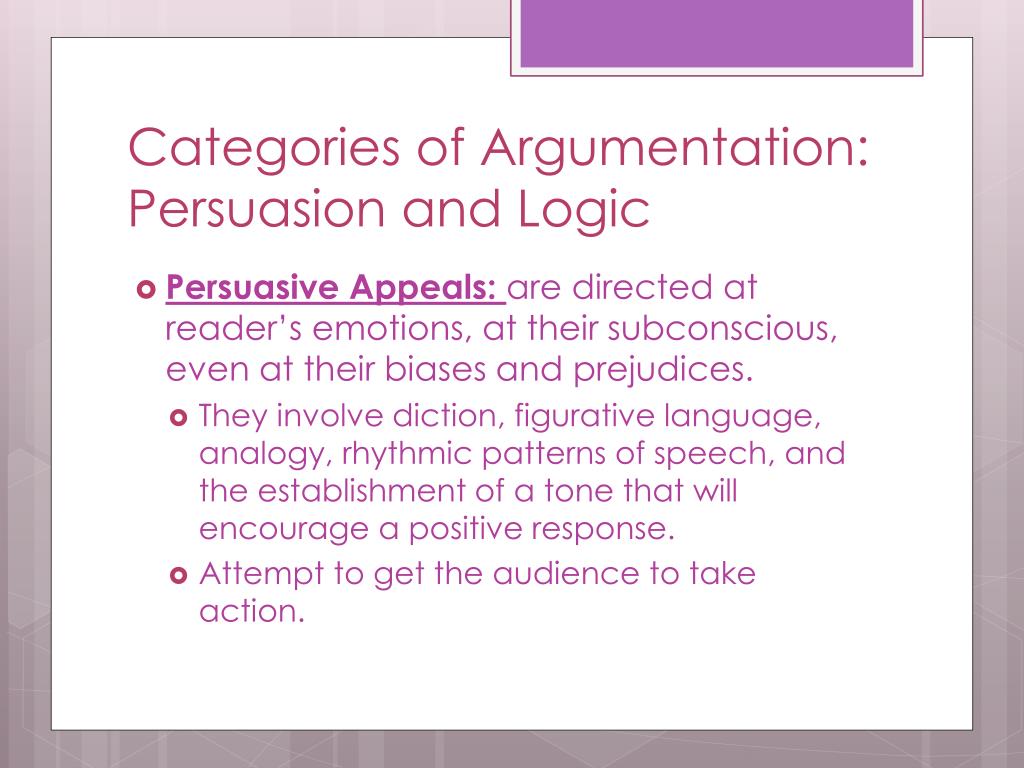 Categories of Argumentation: Persuasion and Logic

Persuasive Appeals: are directed at reader's emotions, at their subconscious, even at their biases and prejudices.

They involve diction, figurative language, analogy, rhythmic patterns of speech, and the establishment of a tone that will encourage a positive response.

Attempt to get the audience to take action.